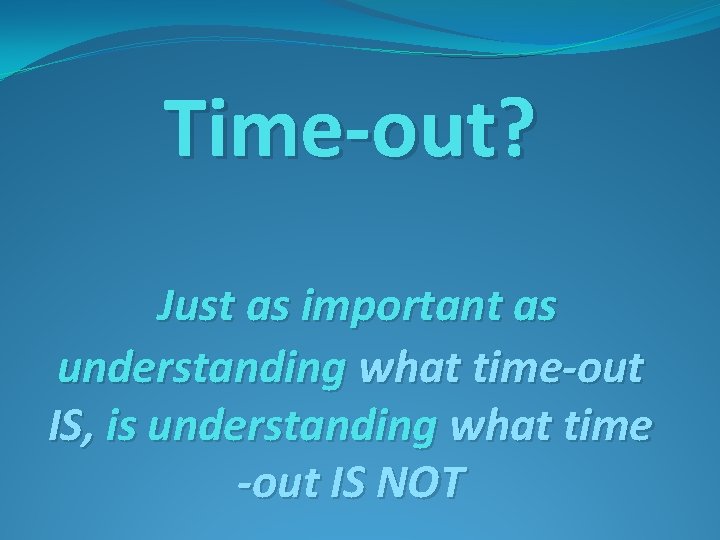 Time-out?

Just as important as understanding what time-out IS, is understanding what time -out IS NOT